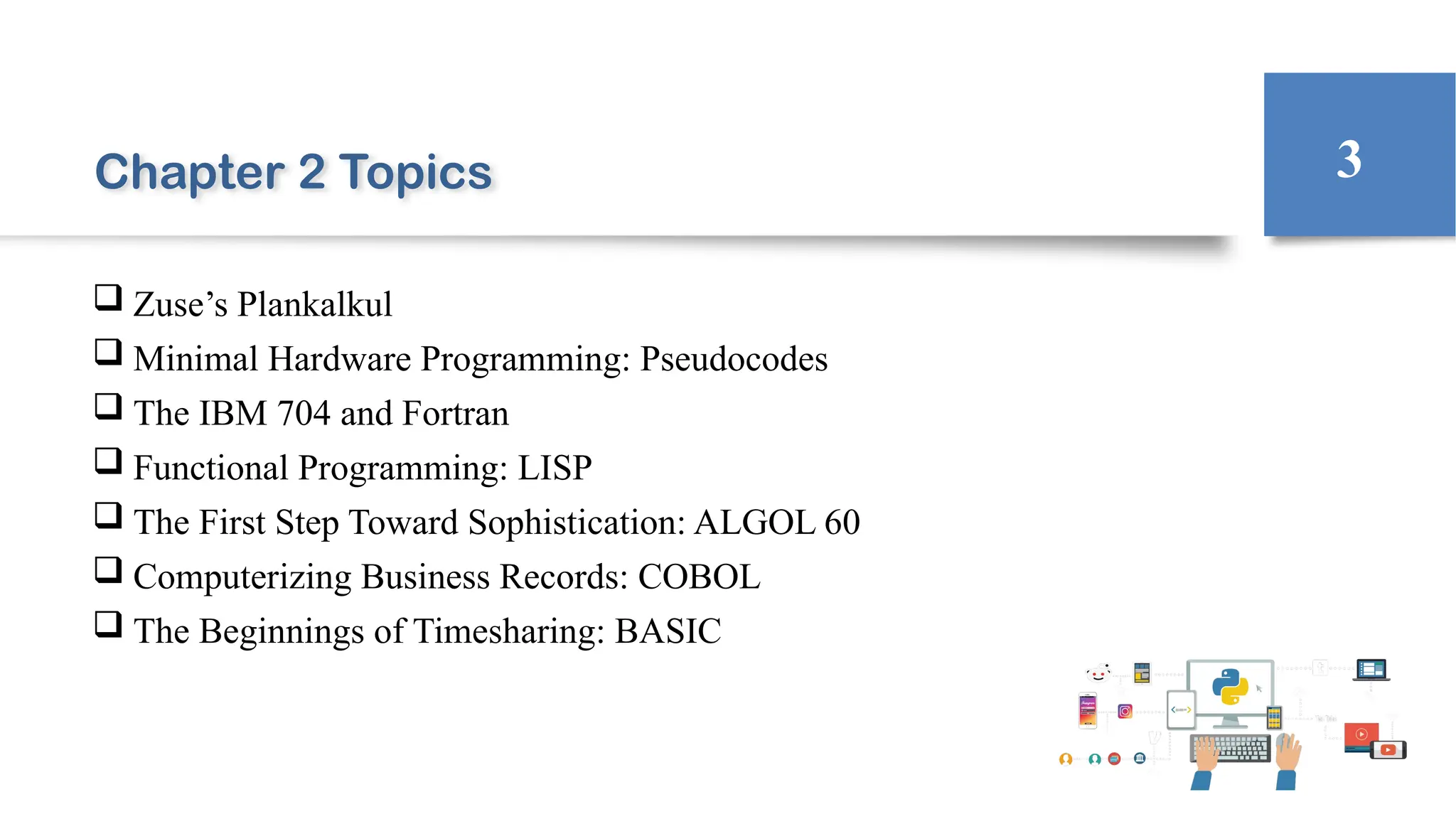 Chapter 2 Topics

3

❑ Zuse’s Plankalkul
❑ Minimal Hardware Programming: Pseudocodes
❑ The IBM 704 and Fortran
❑ Functional Programming: LISP
❑ The First Step Toward Sophistication: ALGOL 60
❑ Computerizing Business Records: COBOL
❑ The Beginnings of Timesharing: BASIC